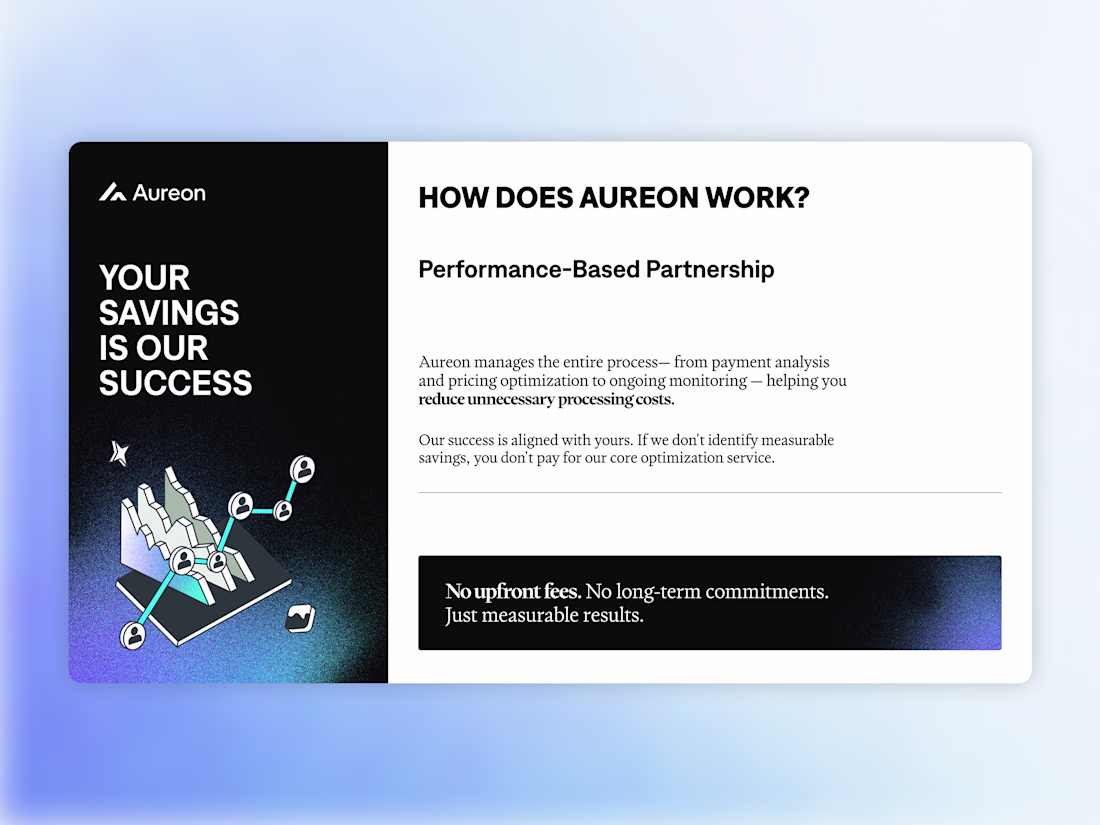 Aureon

YOUR SAVINGS IS OUR SUCCESS

HOW DOES AUREON WORK?

Performance-Based Partnership

Aureon manages the entire process— from payment analysis and pricing optimization to ongoing monitoring — helping you reduce unnecessary processing costs.

Our success is aligned with yours. If we don't identify measurable savings, you don't pay for our core optimization service.

No upfront fees. No long-term commitments. Just measurable results.